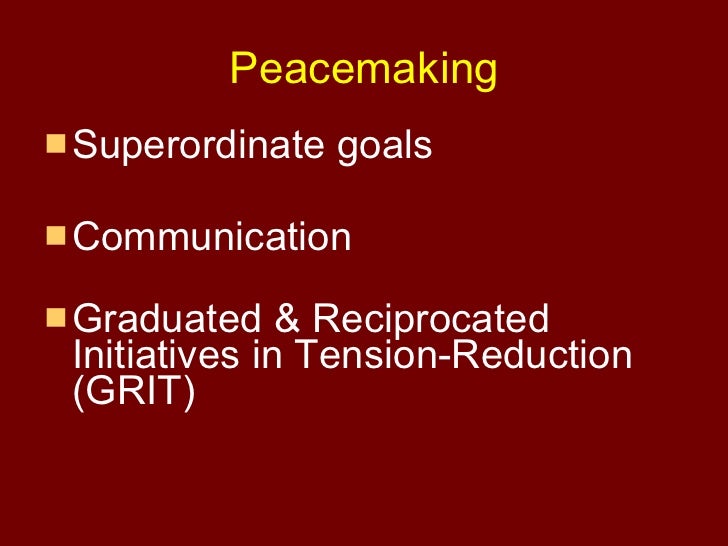 Peacemaking

Superordinate goals

Communication

Graduated & Reciprocated Initiatives in Tension-Reduction (GRIT)